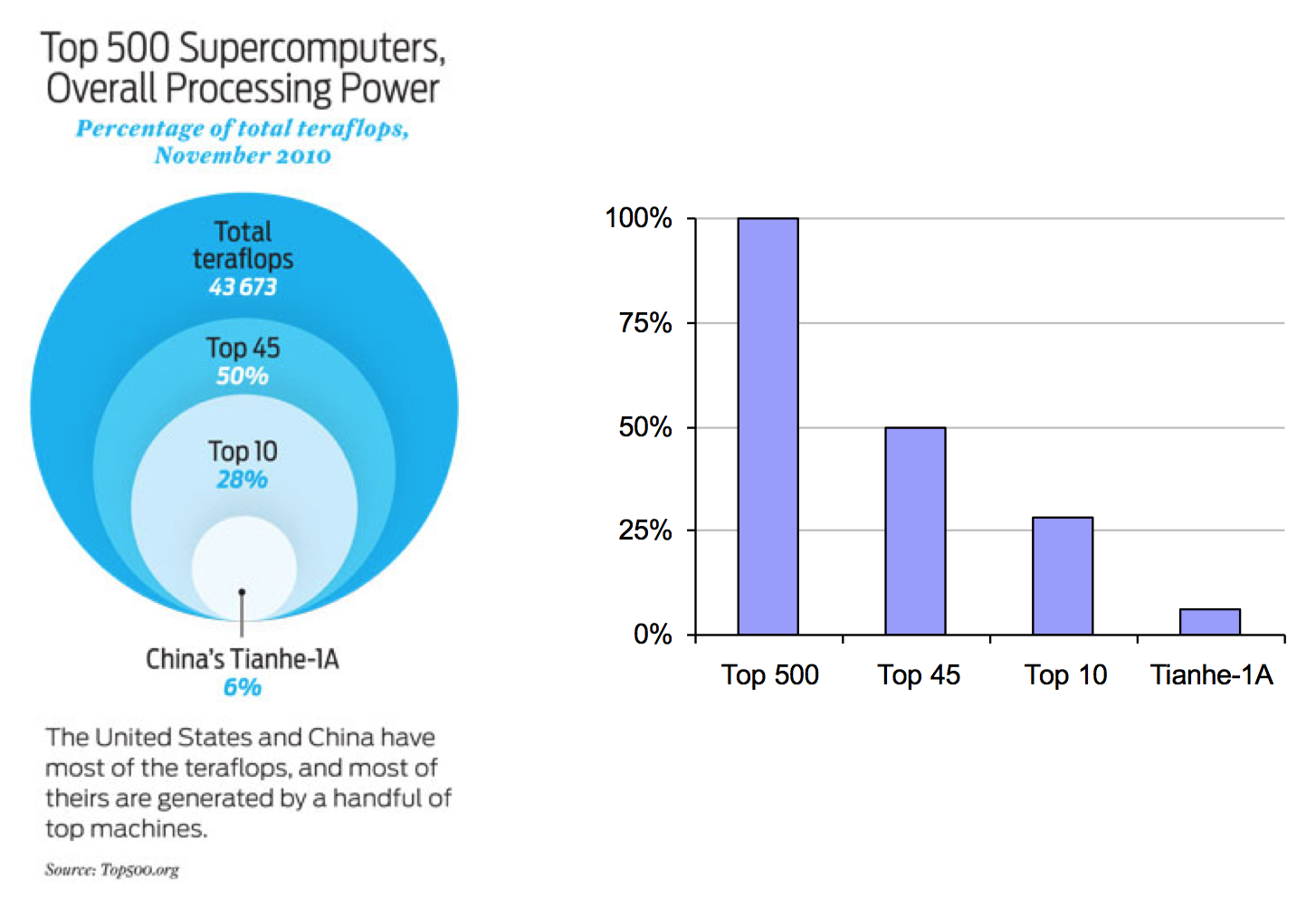 Top 500 Supercomputers, Overall Processing Power

Percentage of total teraflops, November 2010

Total teraflops
43 673

Top 45
50%

Top 10
28%

China's Tianhe-1A
6%

The United States and China have most of the teraflops, and most of theirs are generated by a handful of top machines.

Source: Top500.org

100%
75%
50%
25%
0%

Top 500
Top 45
Top 10
Tianhe-1A